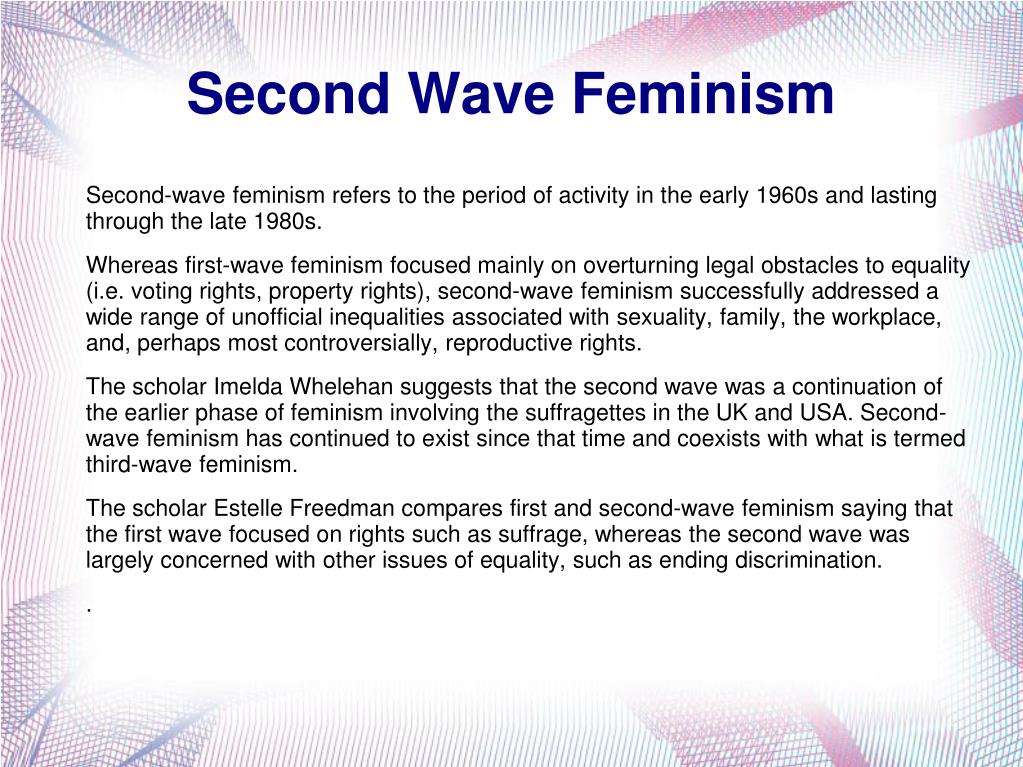 Second Wave Feminism

Second-wave feminism refers to the period of activity in the early 1960s and lasting through the late 1980s.

Whereas first-wave feminism focused mainly on overturning legal obstacles to equality (i.e. voting rights, property rights), second-wave feminism successfully addressed a wide range of unofficial inequalities associated with sexuality, family, the workplace, and, perhaps most controversially, reproductive rights.

The scholar Imelda Whelehan suggests that the second wave was a continuation of the earlier phase of feminism involving the suffragettes in the UK and USA. Second-wave feminism has continued to exist since that time and coexists with what is termed third-wave feminism.

The scholar Estelle Freedman compares first and second-wave feminism saying that the first wave focused on rights such as suffrage, whereas the second wave was largely concerned with other issues of equality, such as ending discrimination.

.